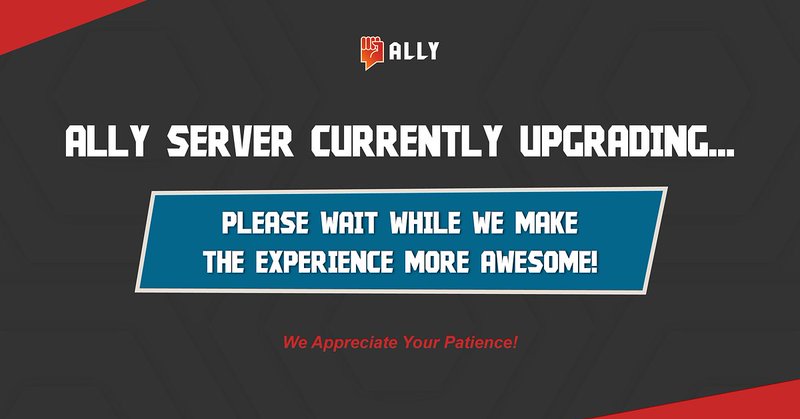 ALLY

ALLY SERVER CURRENTLY UPGRADING...

PLEASE WAIT WHILE WE MAKE THE EXPERIENCE MORE AWESOME!

We Appreciate Your Patience!